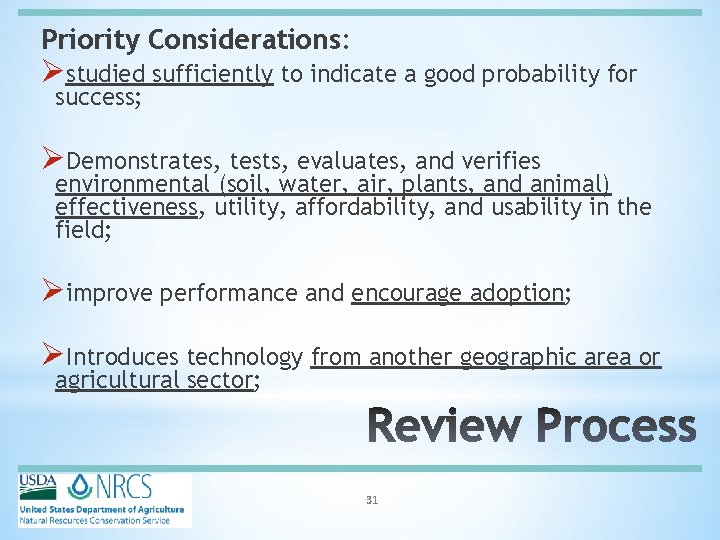 Priority Considerations:

➢studied sufficiently to indicate a good probability for success;

➢Demonstrates, tests, evaluates, and verifies environmental (soil, water, air, plants, and animal) effectiveness, utility, affordability, and usability in the field;

➢improve performance and encourage adoption;

➢Introduces technology from another geographic area or agricultural sector;

Review Process

USDA NRCS
United States Department of Agriculture
Natural Resources Conservation Service

31